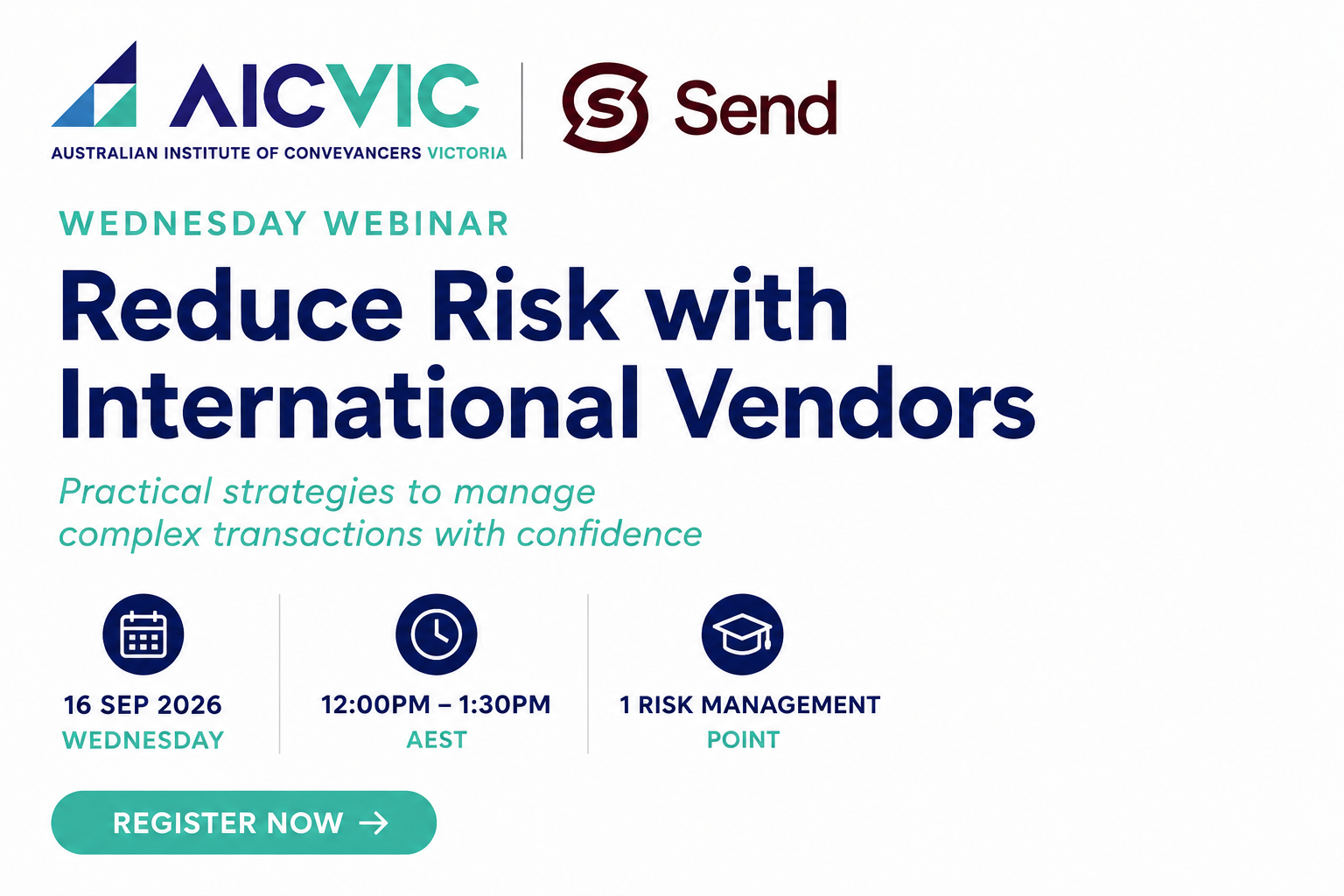 AICVIC
AUSTRALIAN INSTITUTE OF CONVEYANCERS VICTORIA

Send

WEDNESDAY WEBINAR

Reduce Risk with International Vendors

Practical strategies to manage complex transactions with confidence

16 SEP 2026
WEDNESDAY

12:00PM – 1:30PM
AEST

1 RISK MANAGEMENT POINT

REGISTER NOW →